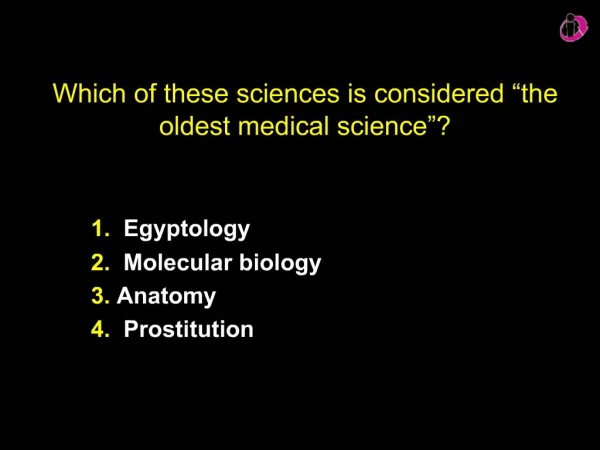 Which of these sciences is considered “the oldest medical science”?

1. Egyptology
2. Molecular biology
3. Anatomy
4. Prostitution